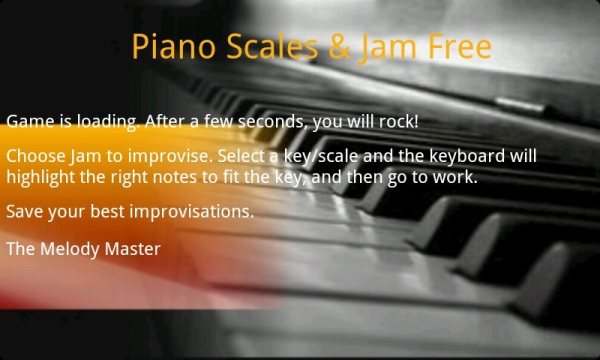 Piano Scales & Jam Free

Game is loading. After a few seconds, you will rock!

Choose Jam to improvise. Select a key/scale and the keyboard will highlight the right notes to fit the key, and then go to work.

Save your best improvisations.

The Melody Master